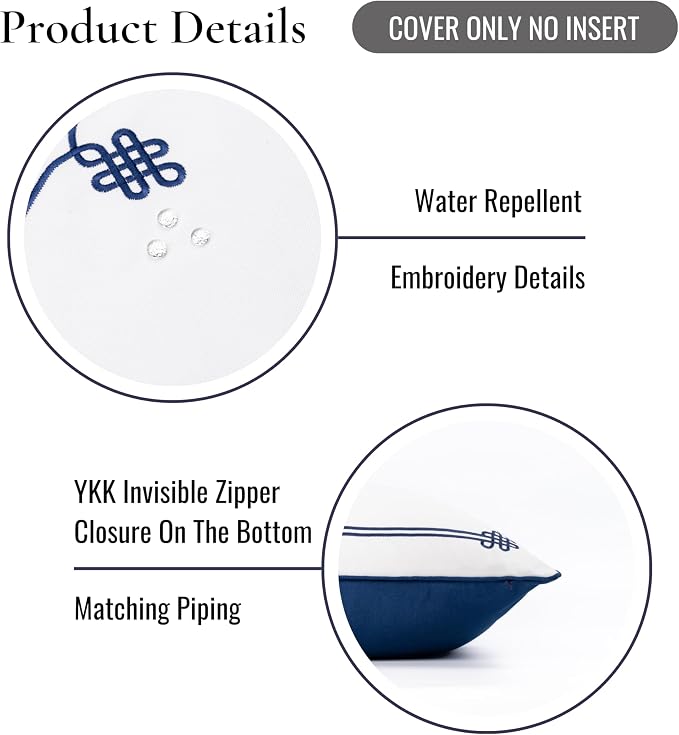 Product Details

COVER ONLY NO INSERT

Water Repellent

Embroidery Details

YKK Invisible Zipper Closure On The Bottom

Matching Piping